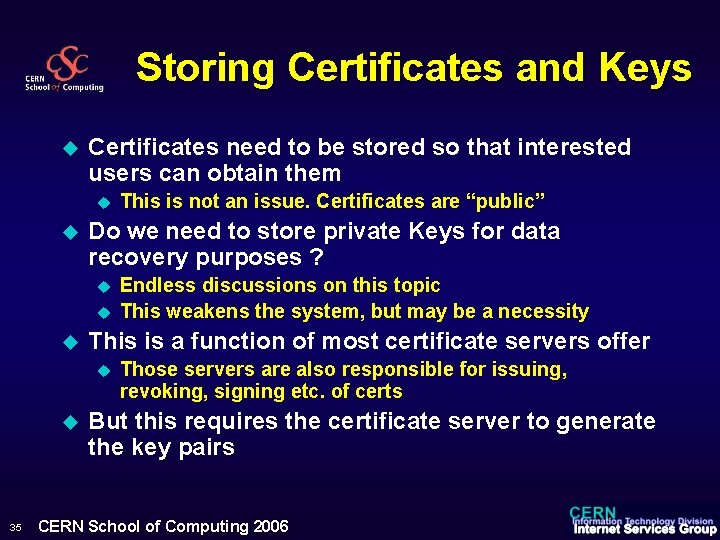 CSC
CERN School of Computing

Storing Certificates and Keys

Certificates need to be stored so that interested users can obtain them

This is not an issue. Certificates are “public”

Do we need to store private Keys for data recovery purposes ?

Endless discussions on this topic

This weakens the system, but may be a necessity

This is a function of most certificate servers offer

Those servers are also responsible for issuing, revoking, signing etc. of certs

But this requires the certificate server to generate the key pairs

35 CERN School of Computing 2006

CERN
Information Technology Division
Internet Services Group